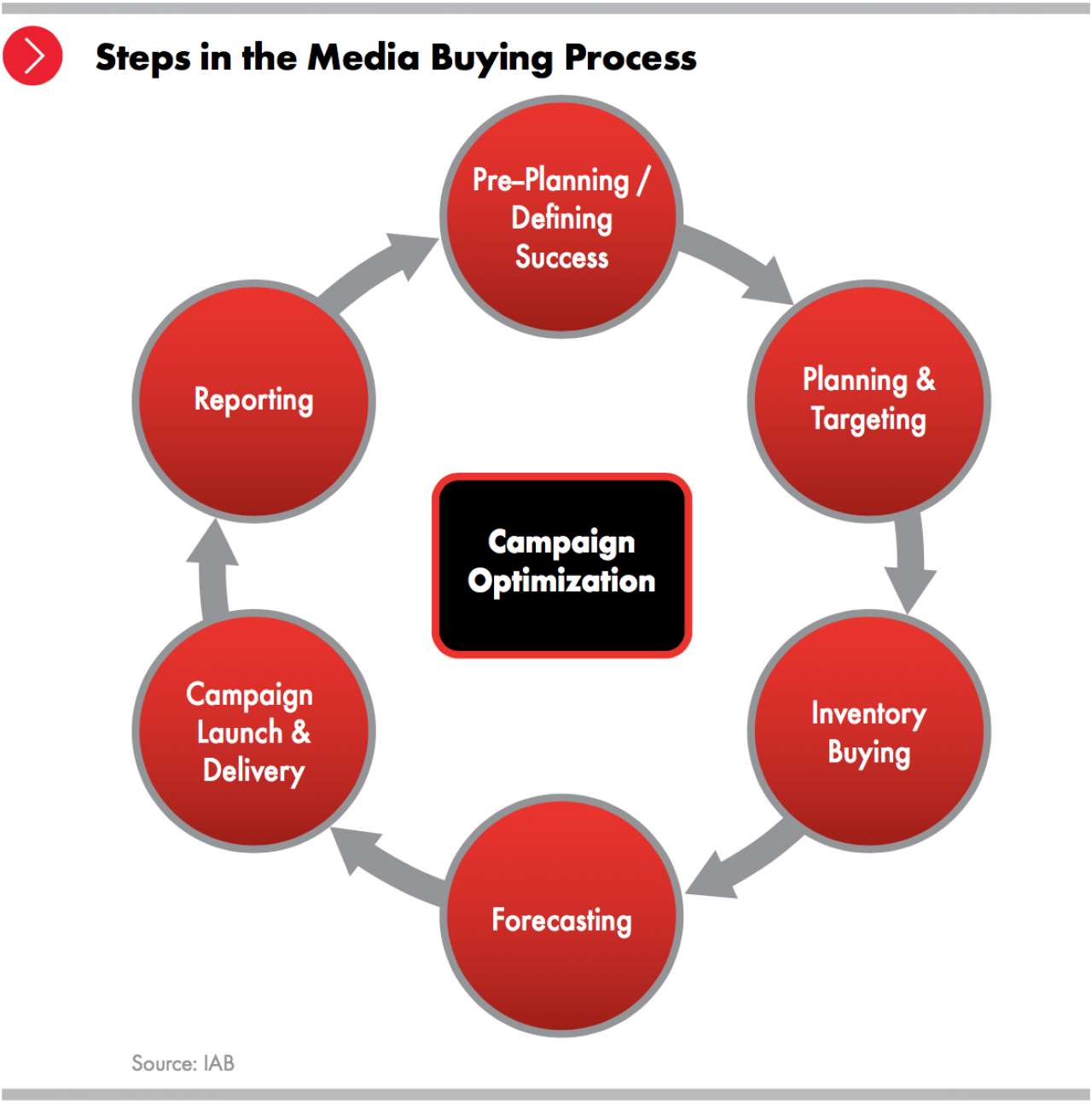 Steps in the Media Buying Process

Pre–Planning / Defining Success

Planning & Targeting

Inventory Buying

Forecasting

Campaign Launch & Delivery

Reporting

Campaign Optimization

Source: IAB